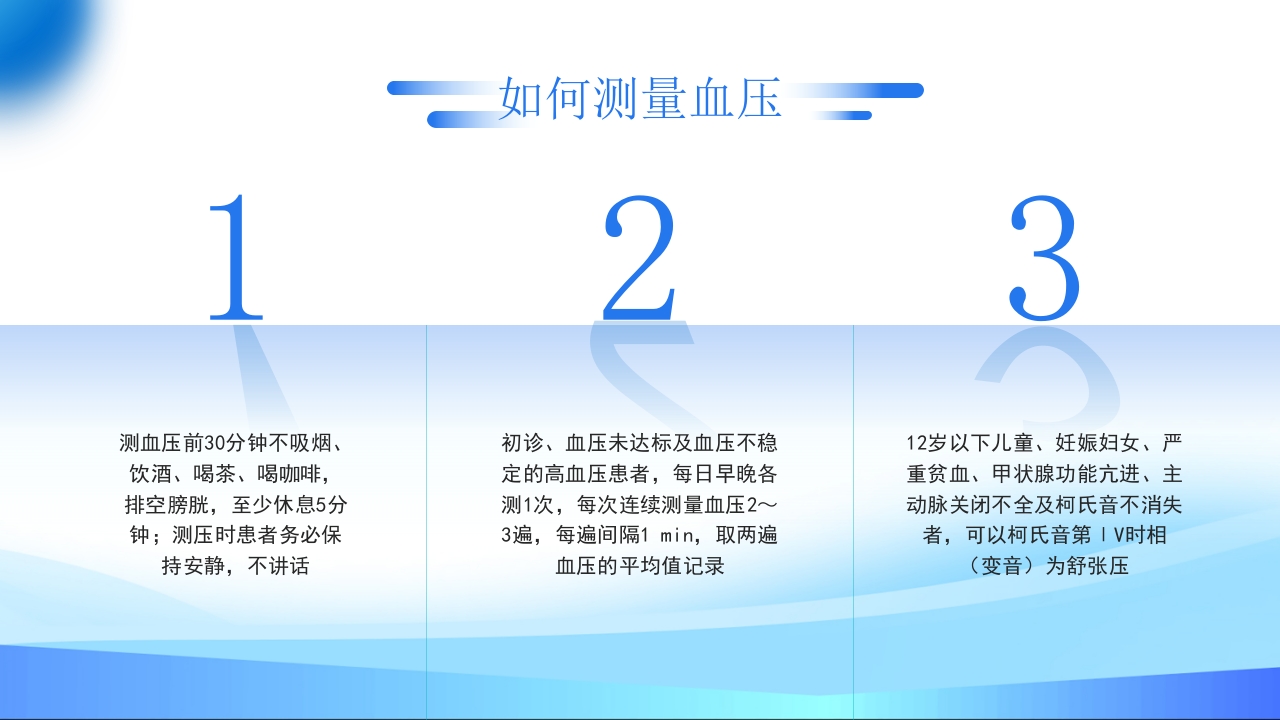 如何测量血压

1

测血压前30分钟不吸烟、饮酒、喝茶、喝咖啡，排空膀胱，至少休息5分钟；测压时患者务必保持安静，不讲话

2

初诊、血压未达标及血压不稳定的高血压患者，每日早晚各测1次，每次连续测量血压2～3遍，每遍间隔1 min，取两遍血压的平均值记录

3

12岁以下儿童、妊娠妇女、严重贫血、甲状腺功能亢进、主动脉关闭不全及柯氏音不消失者，可以柯氏音第ⅠV时相（变音）为舒张压